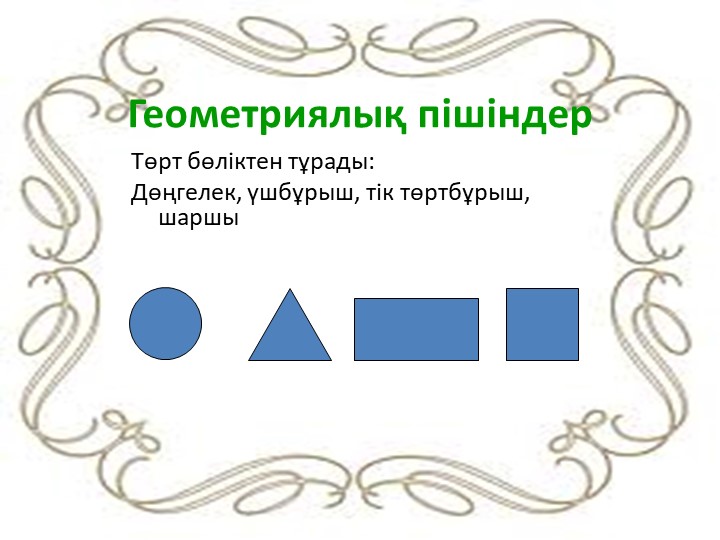 Геометриялық пішіндер

Төрт бөліктен тұрады:

Дөңгелек, үшбұрыш, тік төртбұрыш, шаршы